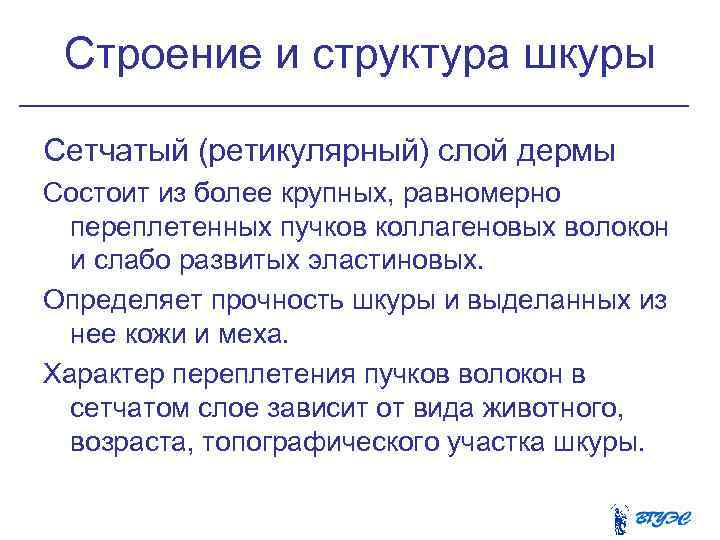 Строение и структура шкуры

Сетчатый (ретикулярный) слой дермы

Состоит из более крупных, равномерно переплетенных пучков коллагеновых волокон и слабо развитых эластиновых.

Определяет прочность шкуры и выделанных из нее кожи и меха.

Характер переплетения пучков волокон в сетчатом слое зависит от вида животного, возраста, топографического участка шкуры.

ВГУЭС